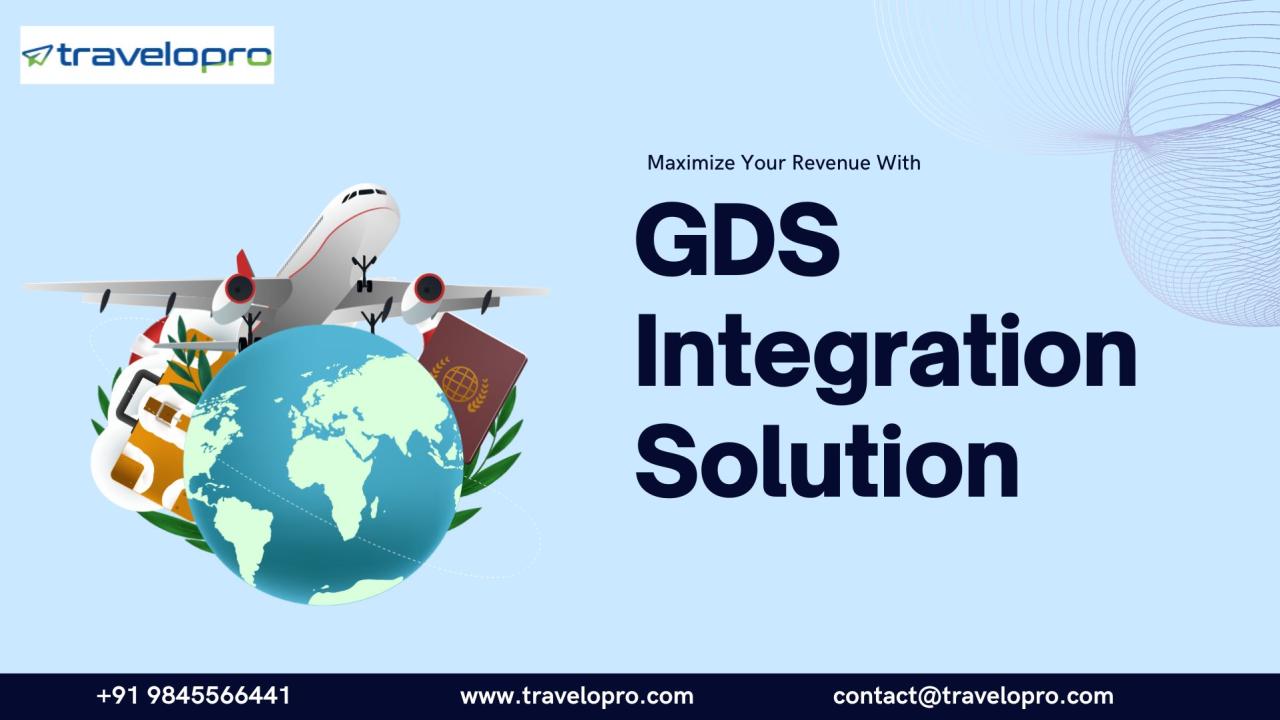 travelopro

Maximize Your Revenue With

GDS Integration Solution

+91 9845566441 www.travelopro.com contact@travelopro.com